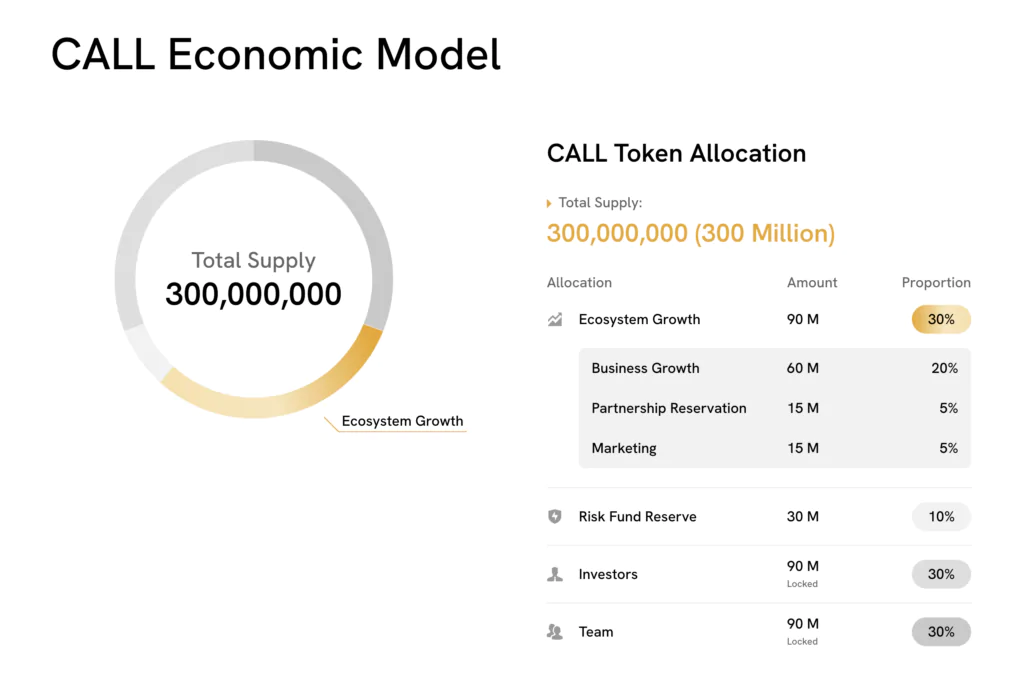 CALL Economic Model

Total Supply
300,000,000

Ecosystem Growth

CALL Token Allocation

Total Supply:
300,000,000 (300 Million)

| Allocation | Amount | Proportion |
|---|---|---|
| Ecosystem Growth | 90 M | 30% |
| Business Growth | 60 M | 20% |
| Partnership Reservation | 15 M | 5% |
| Marketing | 15 M | 5% |
| Risk Fund Reserve | 30 M | 10% |
| Investors | 90 M Locked | 30% |
| Team | 90 M Locked | 30% |